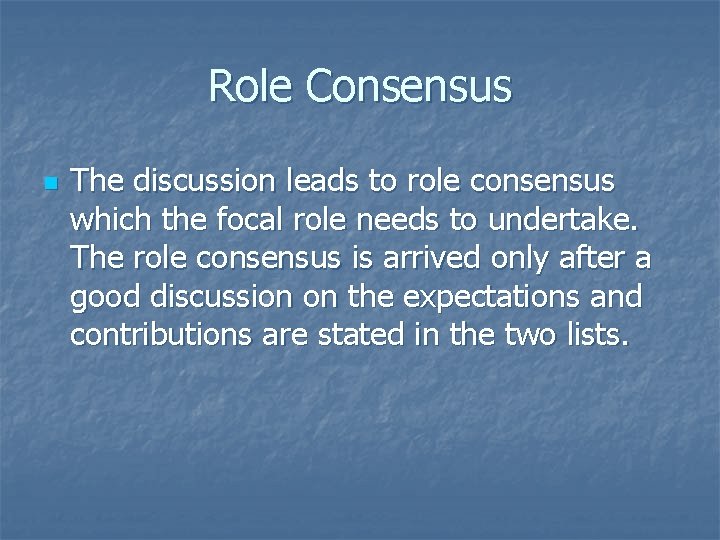 Role Consensus

The discussion leads to role consensus which the focal role needs to undertake. The role consensus is arrived only after a good discussion on the expectations and contributions are stated in the two lists.